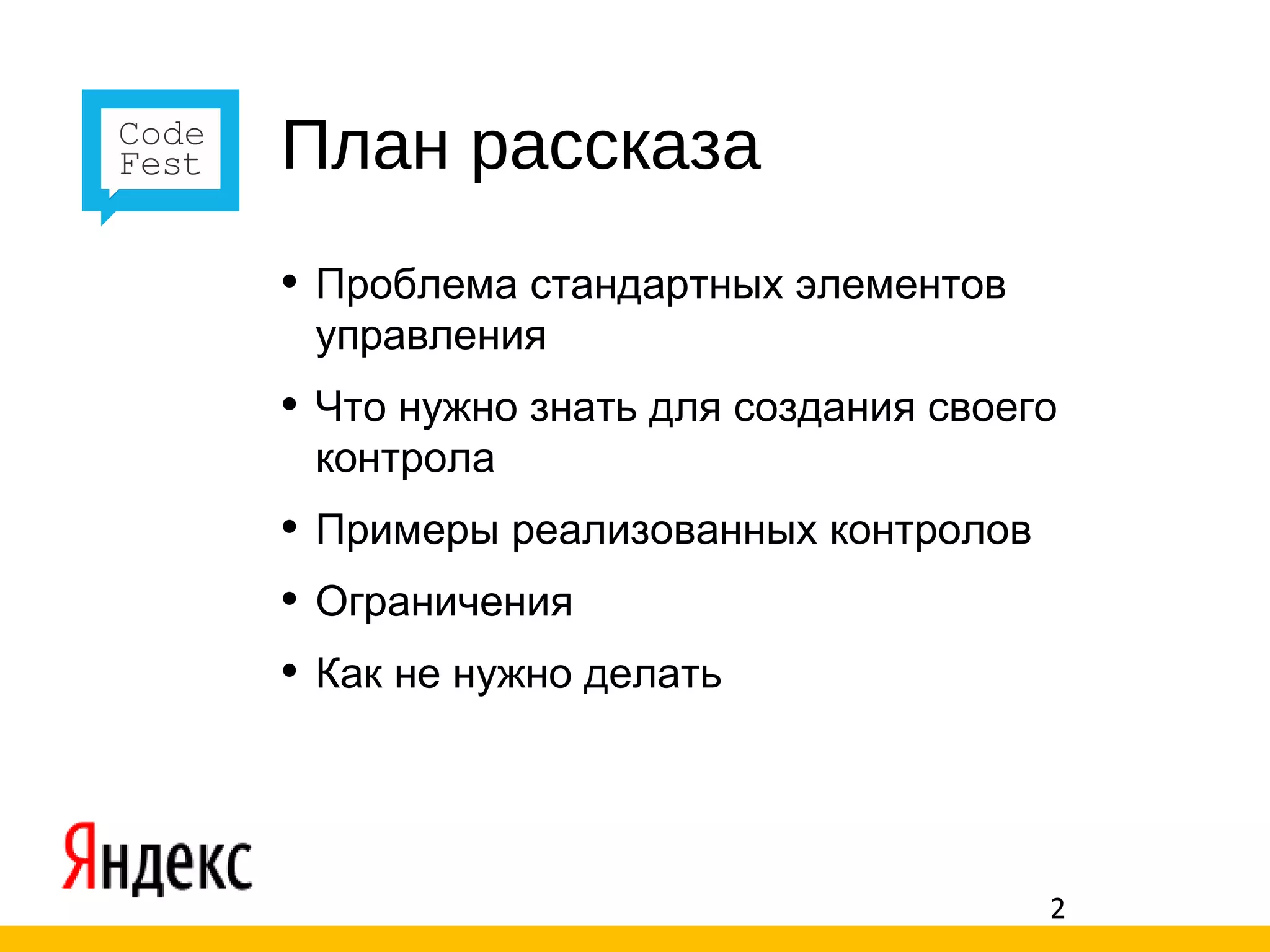 Code Fest

План рассказа

• Проблема стандартных элементов управления

• Что нужно знать для создания своего контрола

• Примеры реализованных контролов

• Ограничения

• Как не нужно делать

Яндекс

2